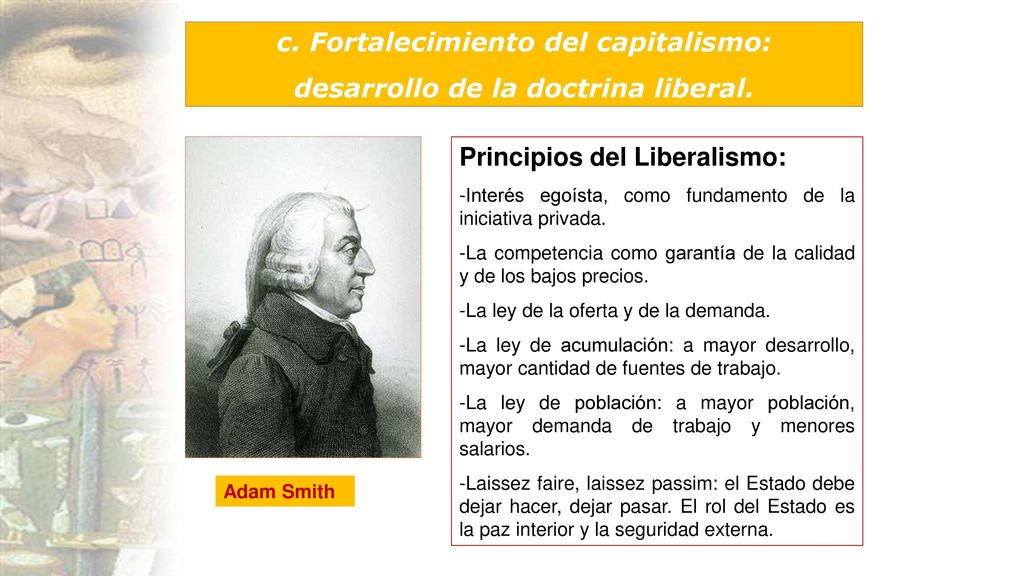 c. Fortalecimiento del capitalismo: desarrollo de la doctrina liberal.

Principios del Liberalismo:

-Interés egoísta, como fundamento de la iniciativa privada.

-La competencia como garantía de la calidad y de los bajos precios.

-La ley de la oferta y de la demanda.

-La ley de acumulación: a mayor desarrollo, mayor cantidad de fuentes de trabajo.

-La ley de población: a mayor población, mayor demanda de trabajo y menores salarios.

-Laissez faire, laissez passim: el Estado debe dejar hacer, dejar pasar. El rol del Estado es la paz interior y la seguridad externa.

Adam Smith